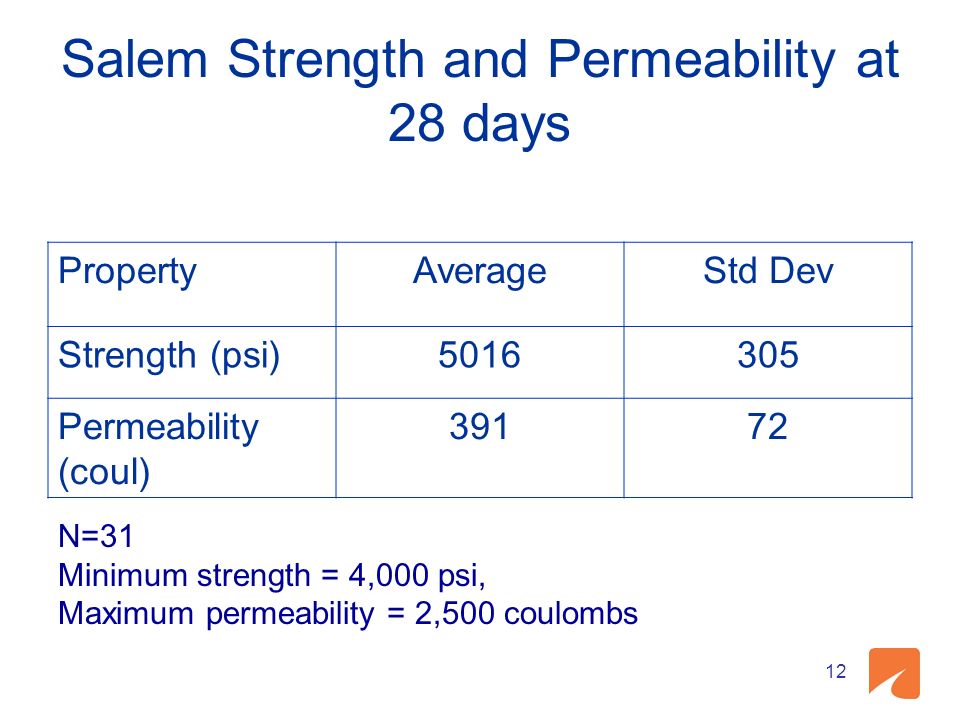 Salem Strength and Permeability at 28 days

| Property | Average | Std Dev |
|---|---|---|
| Strength (psi) | 5016 | 305 |
| Permeability (coul) | 391 | 72 |

N=31
Minimum strength = 4,000 psi,
Maximum permeability = 2,500 coulombs

12